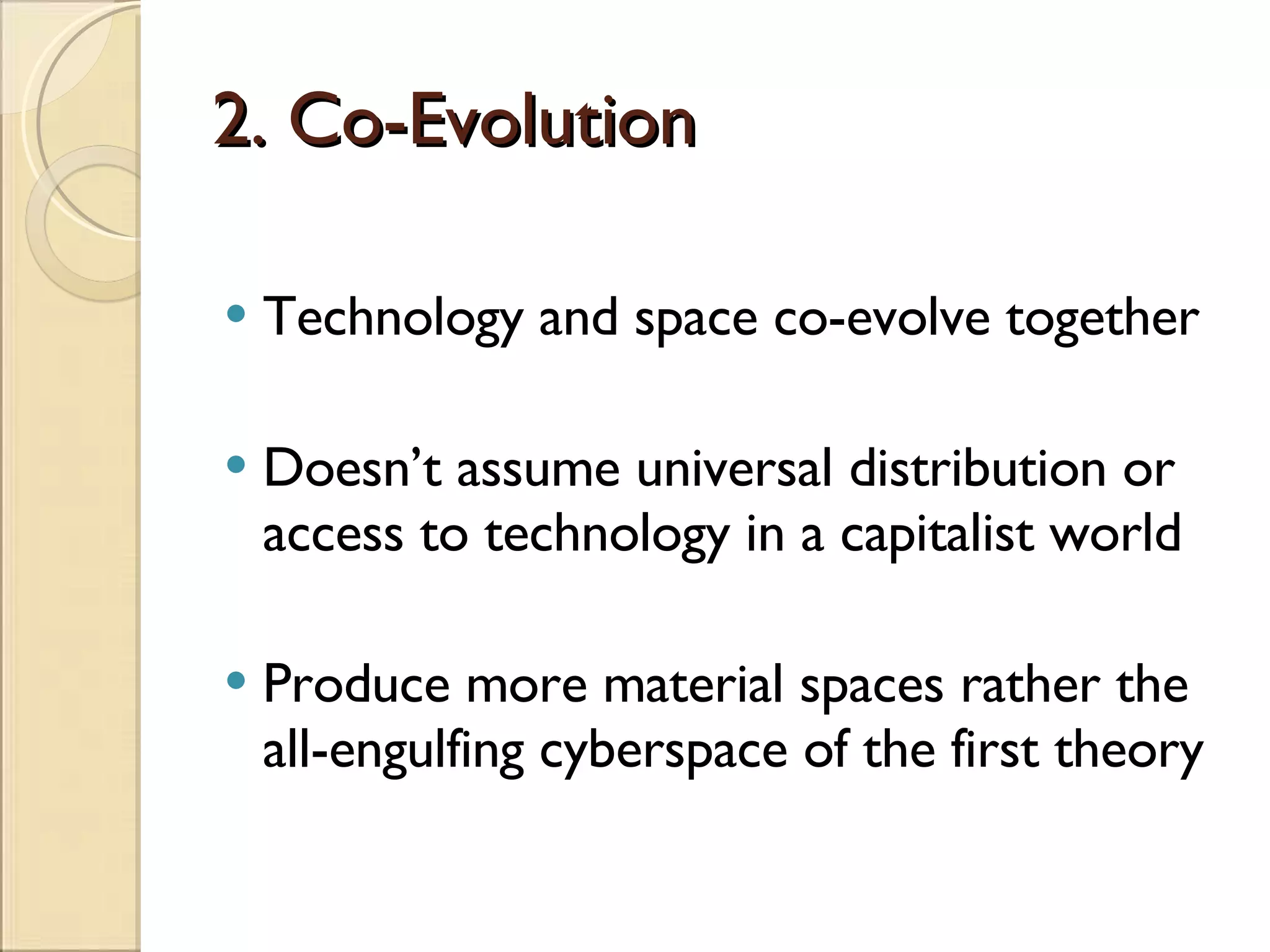 2. Co-Evolution

• Technology and space co-evolve together

• Doesn’t assume universal distribution or access to technology in a capitalist world

• Produce more material spaces rather the all-engulfing cyberspace of the first theory